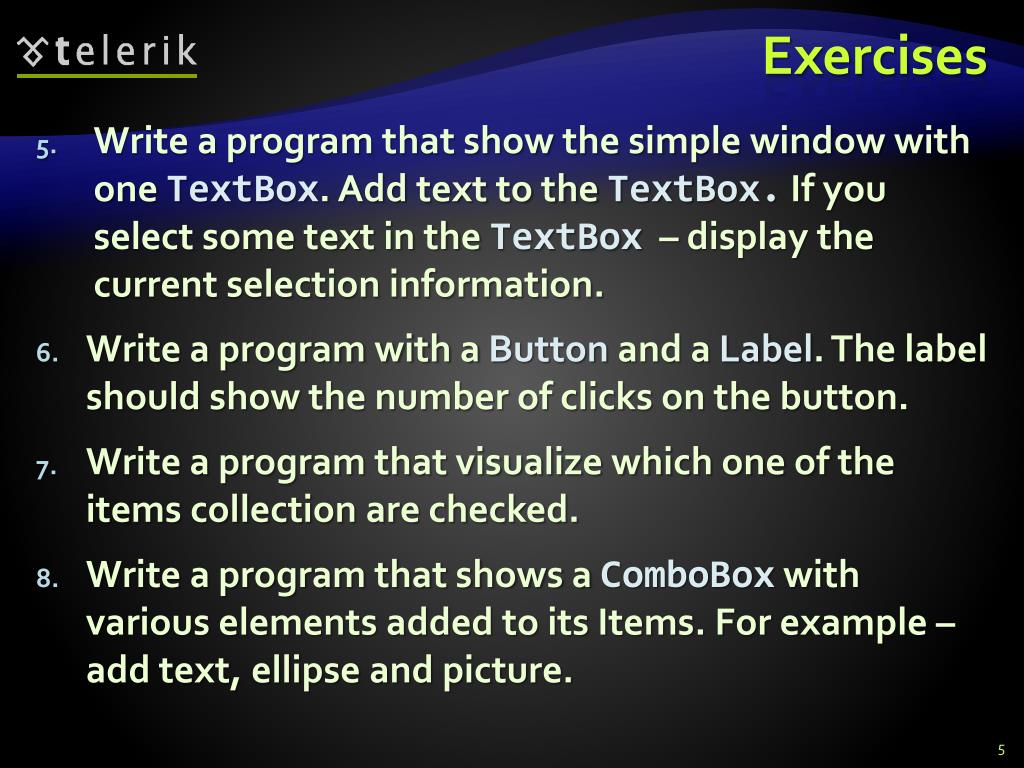 telerik

Exercises

5. Write a program that show the simple window with one TextBox. Add text to the TextBox. If you select some text in the TextBox – display the current selection information.

6. Write a program with a Button and a Label. The label should show the number of clicks on the button.

7. Write a program that visualize which one of the items collection are checked.

8. Write a program that shows a ComboBox with various elements added to its Items. For example – add text, ellipse and picture.

5